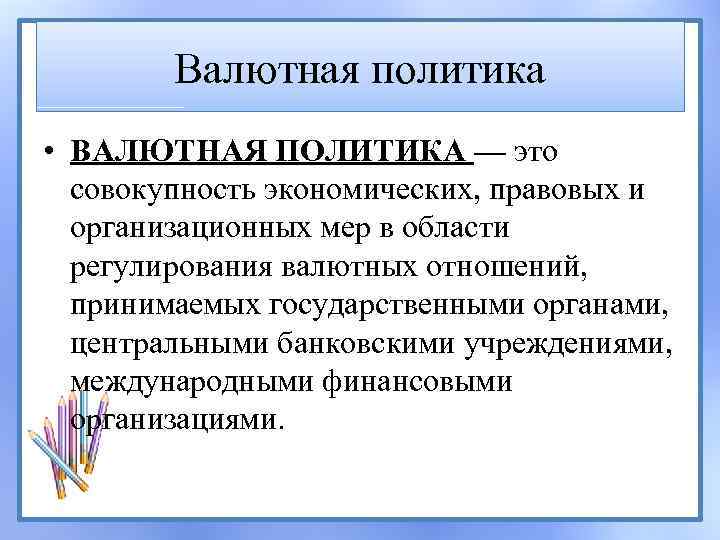 Валютная политика

• ВАЛЮТНАЯ ПОЛИТИКА — это совокупность экономических, правовых и организационных мер в области регулирования валютных отношений, принимаемых государственными органами, центральными банковскими учреждениями, международными финансовыми организациями.